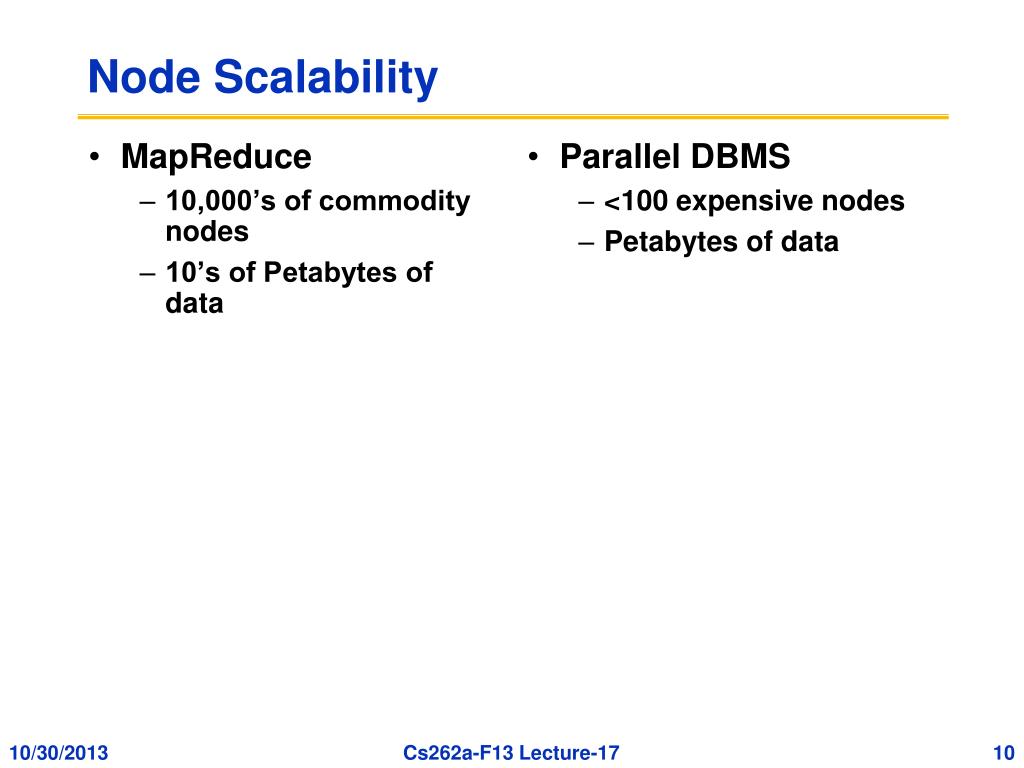 Node Scalability

• MapReduce
– 10,000’s of commodity nodes
– 10’s of Petabytes of data

• Parallel DBMS
– <100 expensive nodes
– Petabytes of data

10/30/2013

Cs262a-F13 Lecture-17

10